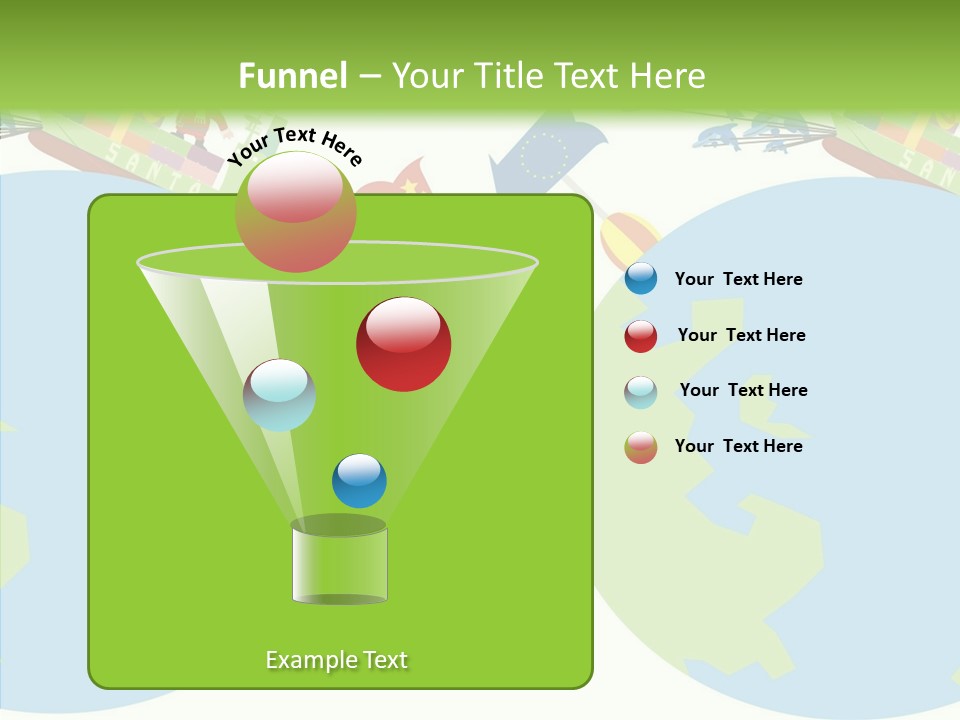 Funnel – Your Title Text Here

Your Text Here

Your Text Here

Your Text Here

Your Text Here

Your Text Here

Example Text